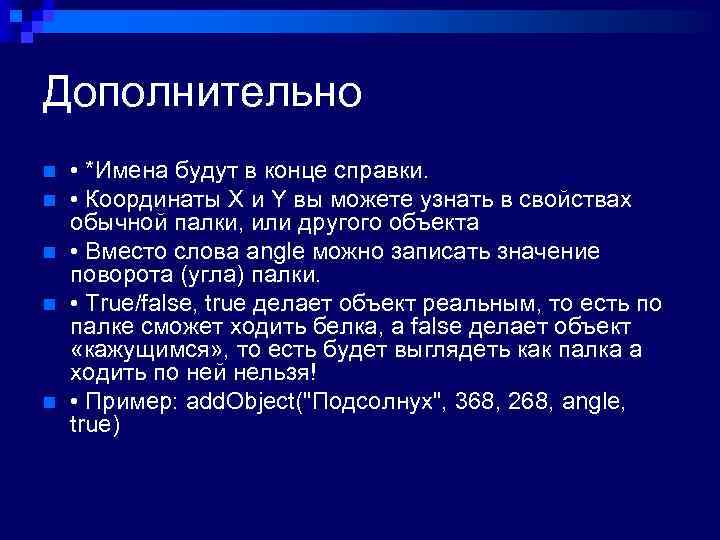 Дополнительно

• *Имена будут в конце справки.

• Координаты X и Y вы можете узнать в свойствах обычной палки, или другого объекта

• Вместо слова angle можно записать значение поворота (угла) палки.

• True/false, true делает объект реальным, то есть по палке сможет ходить белка, а false делает объект «кажущимся», то есть будет выглядеть как палка а ходить по ней нельзя!

• Пример: addObject("Подсолнух", 368, 268, angle, true)